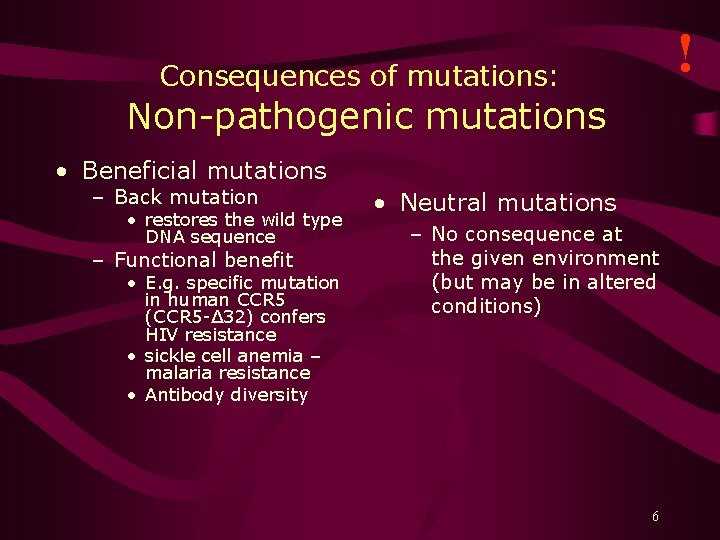 !

Consequences of mutations:
Non-pathogenic mutations

• Beneficial mutations
– Back mutation
• restores the wild type DNA sequence
– Functional benefit
• E.g. specific mutation in human CCR5 (CCR5-Δ32) confers HIV resistance
• sickle cell anemia – malaria resistance
• Antibody diversity

• Neutral mutations
– No consequence at the given environment (but may be in altered conditions)

6